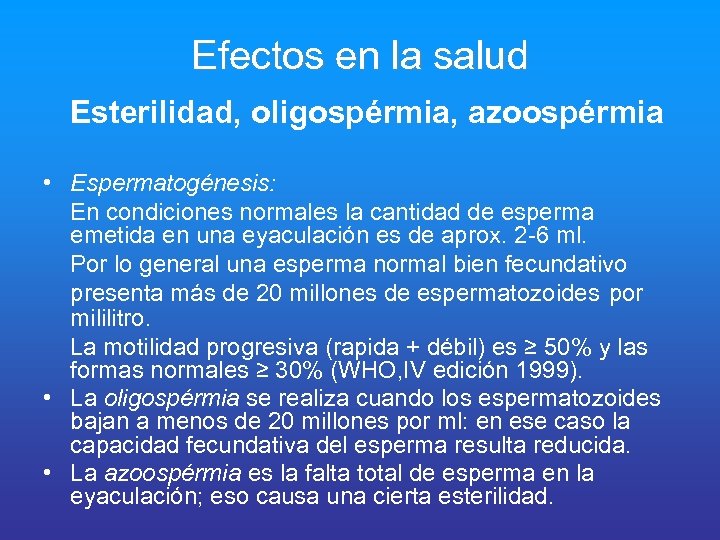 Efectos en la salud

Esterilidad, oligospérmia, azoospérmia

• Espermatogénesis:

En condiciones normales la cantidad de esperma emetida en una eyaculación es de aprox. 2-6 ml.

Por lo general una esperma normal bien fecundativo

presenta más de 20 millones de espermatozoides por mililitro.

La motilidad progresiva (rapida + débil) es ≥ 50% y las formas normales ≥ 30% (WHO,IV edición 1999).

• La oligospérmia se realiza cuando los espermatozoides bajan a menos de 20 millones por ml: en ese caso la capacidad fecundativa del esperma resulta reducida.

• La azoospérmia es la falta total de esperma en la eyaculación; eso causa una cierta esterilidad.